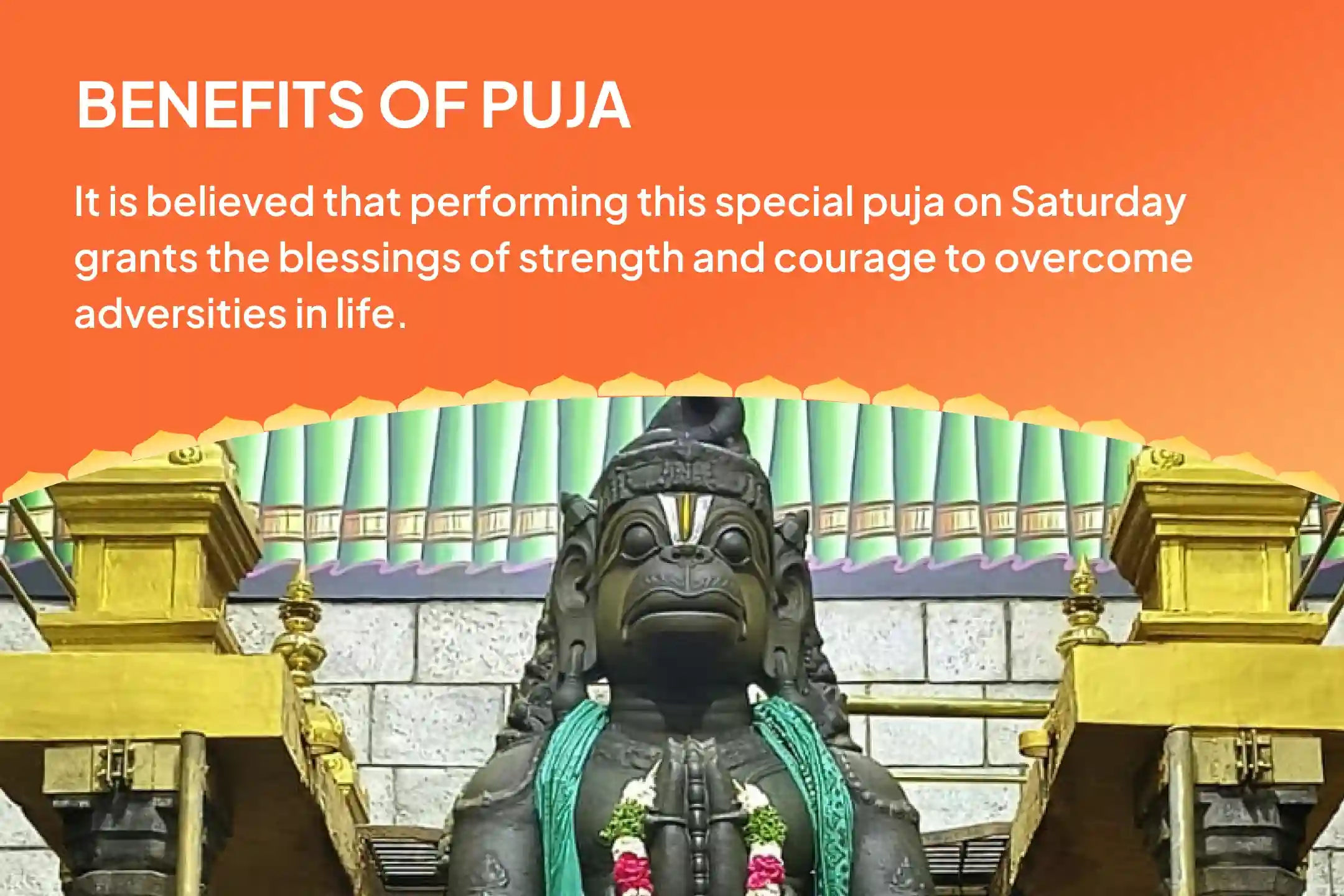 BENEFITS OF PUJA

It is believed that performing this special puja on Saturday grants the blessings of strength and courage to overcome adversities in life.